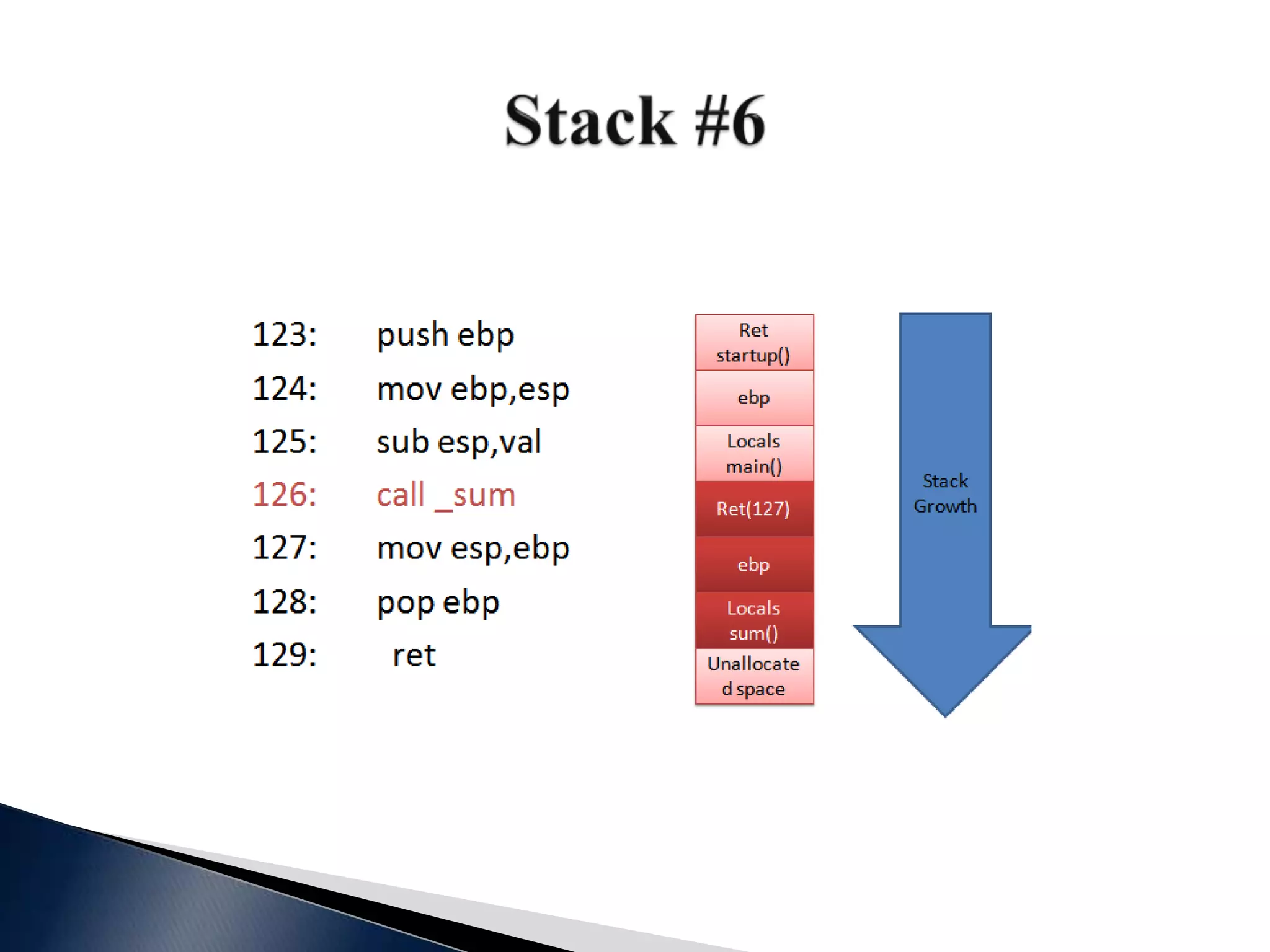 Stack #6

123: push ebp
124: mov ebp,esp
125: sub esp,val
126: call _sum
127: mov esp,ebp
128: pop ebp
129: ret

Ret startup()
ebp
Locals main()
Ret(127)
ebp
Locals sum()
Unallocated space

Stack Growth